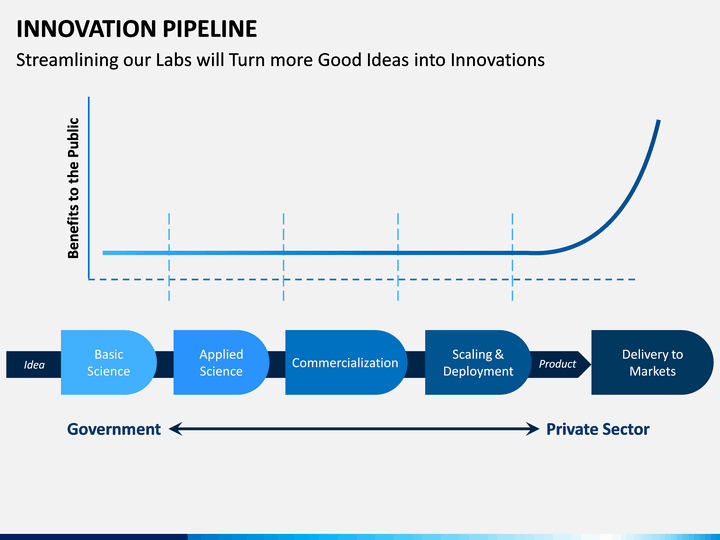 INNOVATION PIPELINE

Streamlining our Labs will Turn more Good Ideas into Innovations

Benefits to the Public

Idea

Basic Science

Applied Science

Commercialization

Scaling & Deployment

Product

Delivery to Markets

Government

Private Sector